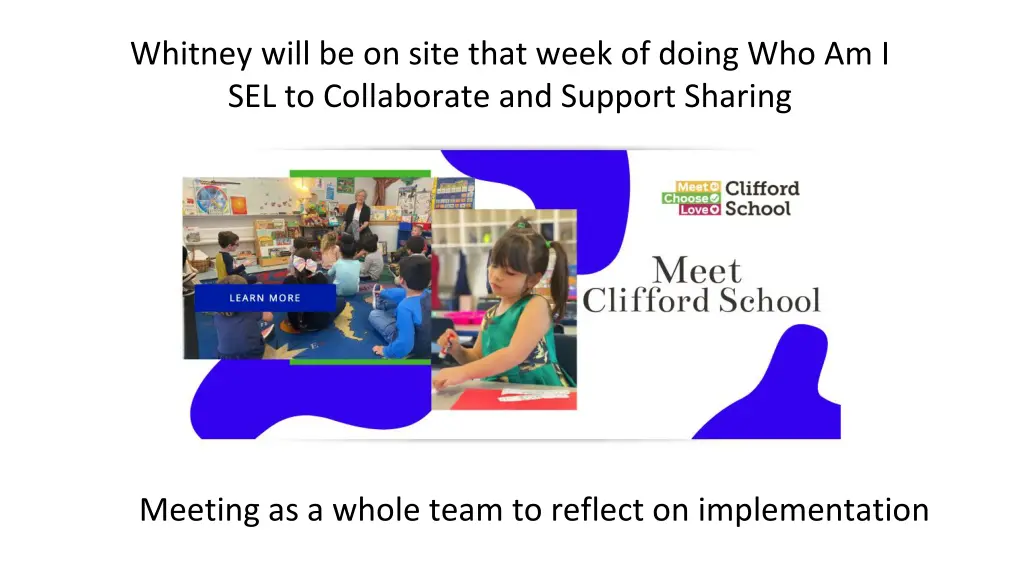 Whitney will be on site that week of doing Who Am I SEL to Collaborate and Support Sharing

LEARN MORE

Meet Choose Love Clifford School

Meet Clifford School

Meeting as a whole team to reflect on implementation